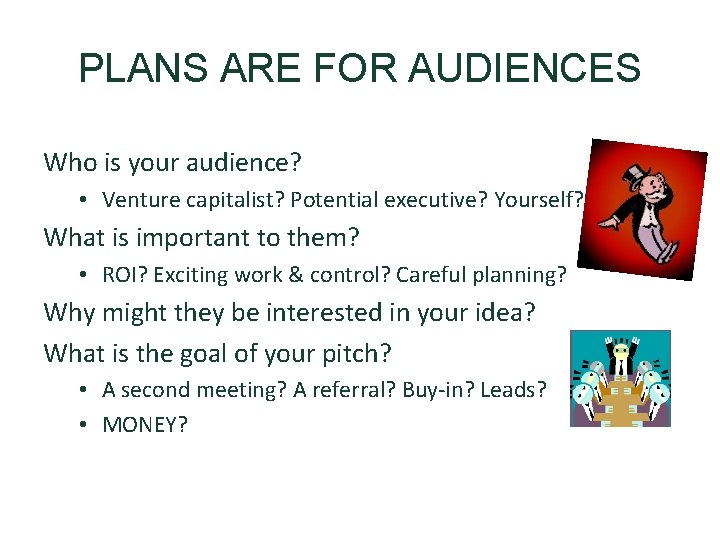 PLANS ARE FOR AUDIENCES

Who is your audience?

• Venture capitalist? Potential executive? Yourself?

What is important to them?

• ROI? Exciting work & control? Careful planning?

Why might they be interested in your idea?

What is the goal of your pitch?

• A second meeting? A referral? Buy-in? Leads?

• MONEY?